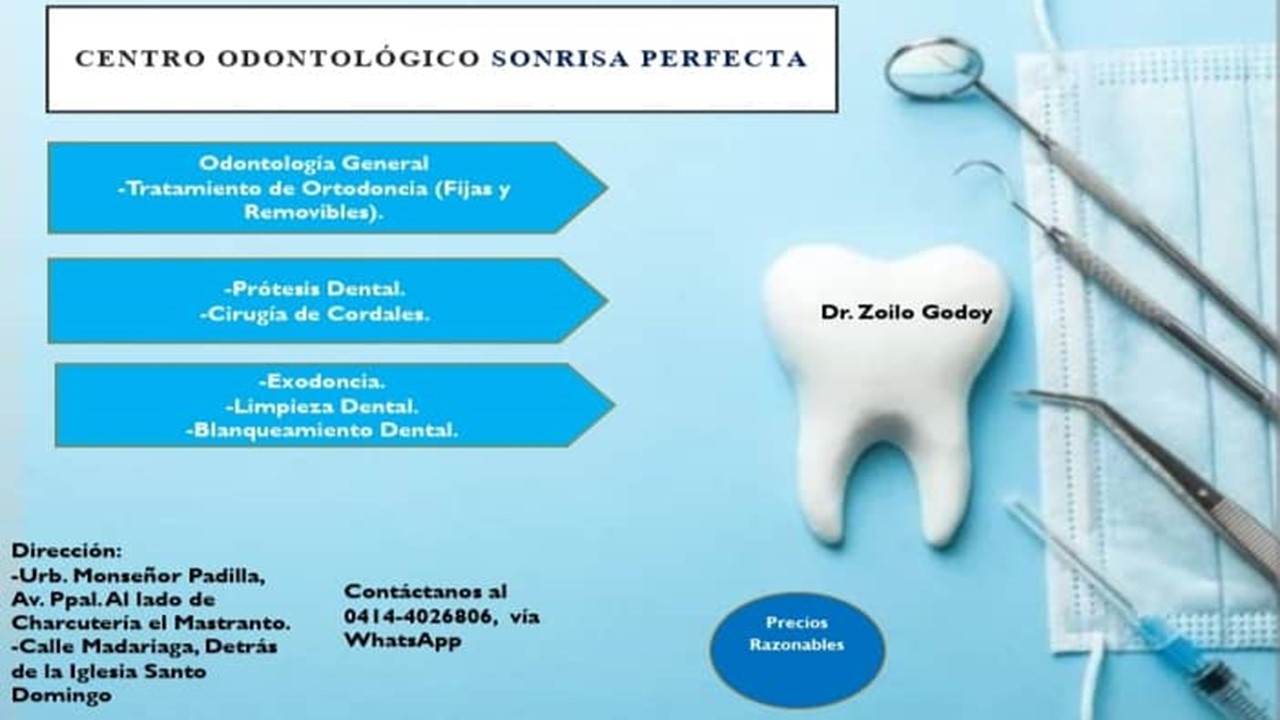 CENTRO ODONTOLÓGICO SONRISA PERFECTA

Odontología General
-Tratamiento de Ortodoncia (Fijas y Removibles).

-Prótesis Dental.
-Cirugía de Cordales.

-Exodoncia.
-Limpieza Dental.
-Blanqueamiento Dental.

Dr. Zoilo Godoy

Dirección:
-Urb. Monseñor Padilla, Av. Ppal. Al lado de Charcutería el Mastranto.
-Calle Madariaga, Detrás de la Iglesia Santo Domingo

Contáctanos al 0414-4026806, vía WhatsApp

Precios Razonables